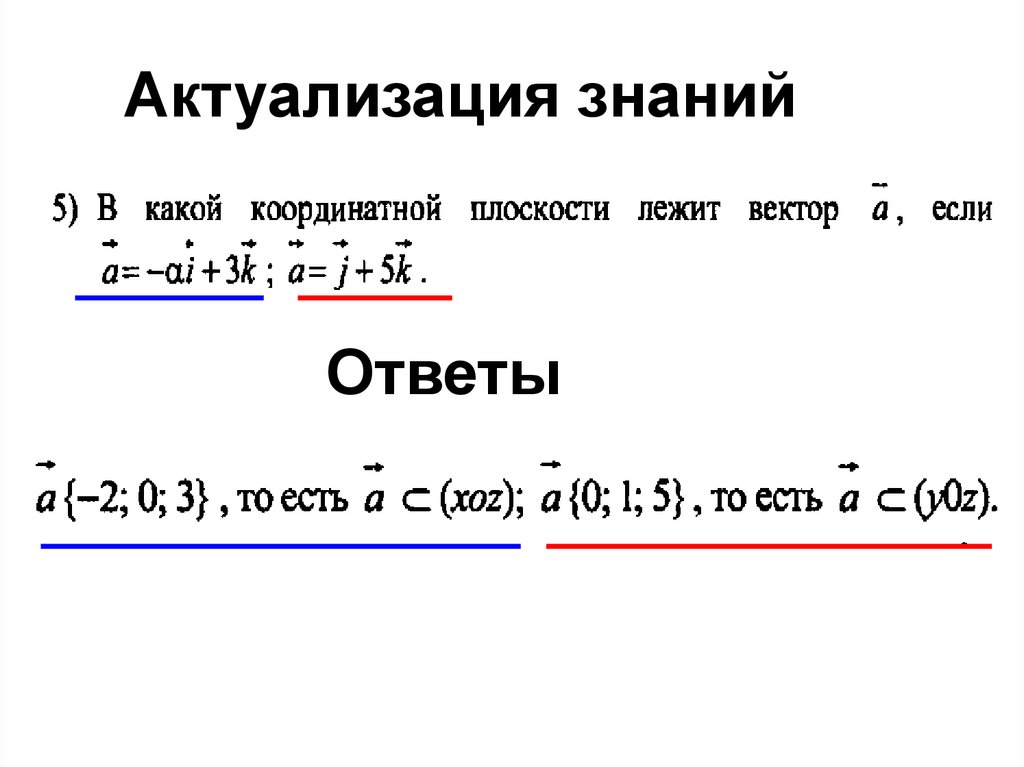 Актуализация знаний

5) В какой координатной плоскости лежит вектор $\vec{a}$, если $\vec{a} = -\alpha\vec{i} + 3\vec{k}$; $\vec{a} = \vec{j} + 5\vec{k}$.

Ответы

$\vec{a}\{-2; 0; 3\}$, то есть $\vec{a} \subset (xoz)$; $\vec{a}\{0; 1; 5\}$, то есть $\vec{a} \subset (y0z)$.